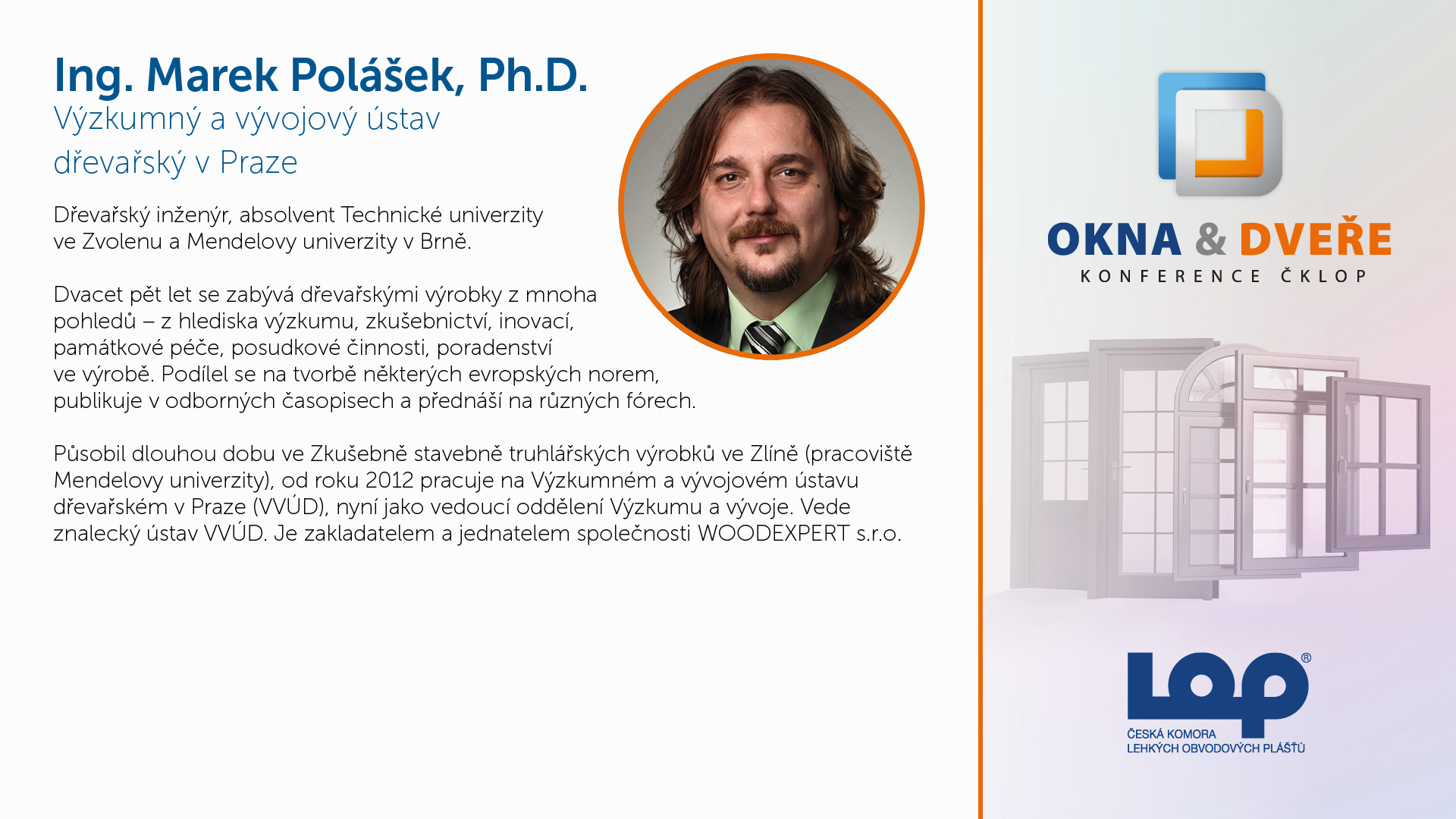 Ing. Marek Polášek, Ph.D.
Výzkumný a vývojový ústav dřevařský v Praze

Dřevařský inženýr, absolvent Technické univerzity ve Zvolenu a Mendelovy univerzity v Brně.

Dvacet pět let se zabývá dřevařskými výrobky z mnoha pohledů – z hlediska výzkumu, zkušebnictví, inovací, památkové péče, posudkové činnosti, poradenství ve výrobě. Podílel se na tvorbě některých evropských norem, publikuje v odborných časopisech a přednáší na různých fórech.

Působil dlouhou dobu ve Zkušebně stavebně truhlářských výrobků ve Zlíně (pracoviště Mendelovy univerzity), od roku 2012 pracuje na Výzkumném a vývojovém ústavu dřevařském v Praze (VVÚD), nyní jako vedoucí oddělení Výzkumu a vývoje. Vede znalecký ústav VVÚD. Je zakladatelem a jednatelem společnosti WOODEXPERT s.r.o.

OKNA & DVEŘE
KONFERENCE ČKLOP

LOP®
ČESKÁ KOMORA
LEHKÝCH OBVODOVÝCH PLÁŠŤŮ